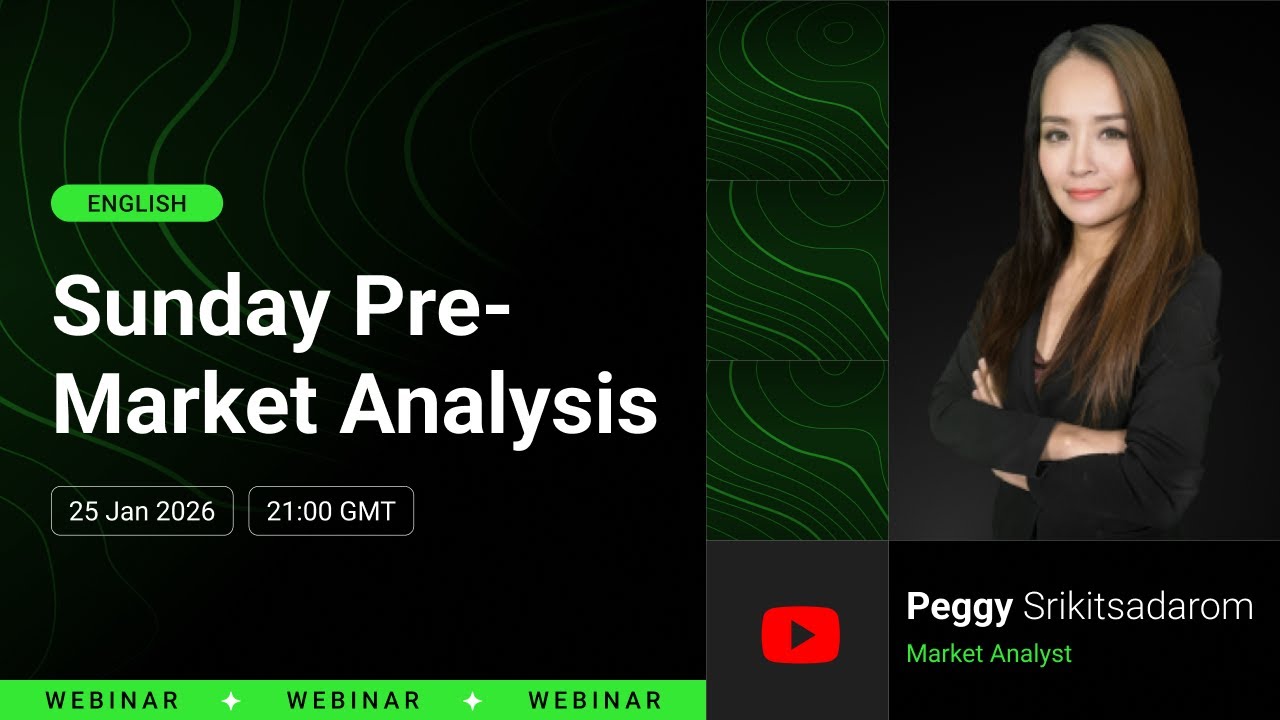 ENGLISH

Sunday Pre-Market Analysis

25 Jan 2026

21:00 GMT

Peggy Srikitsadarom

Market Analyst

WEBINAR ✦ WEBINAR ✦ WEBINAR